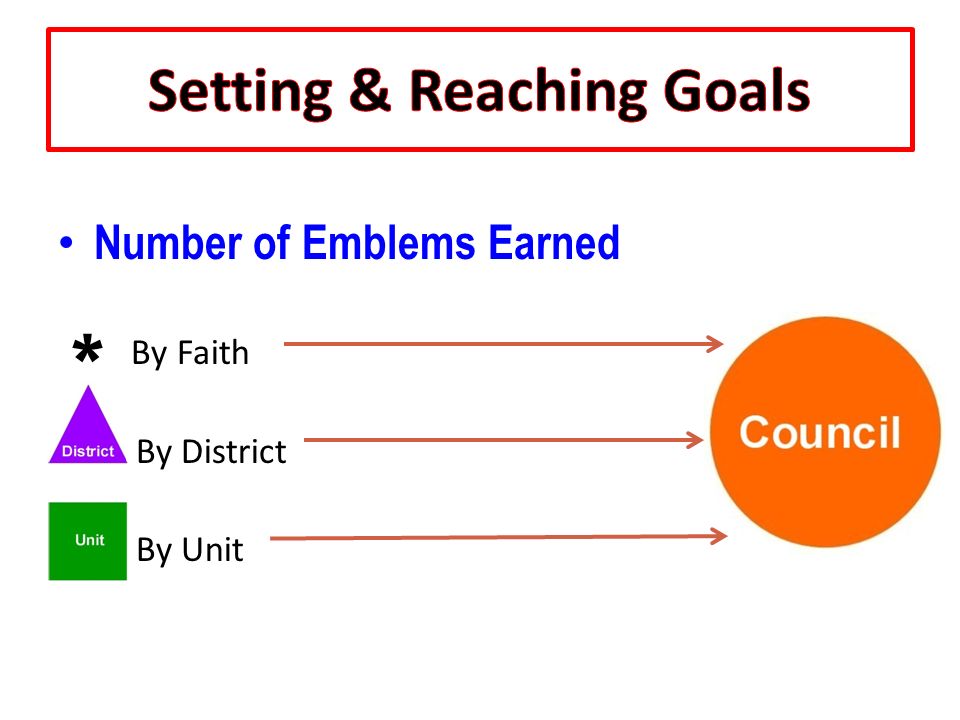 Setting & Reaching Goals

• Number of Emblems Earned

* By Faith

District By District

Unit By Unit

Council